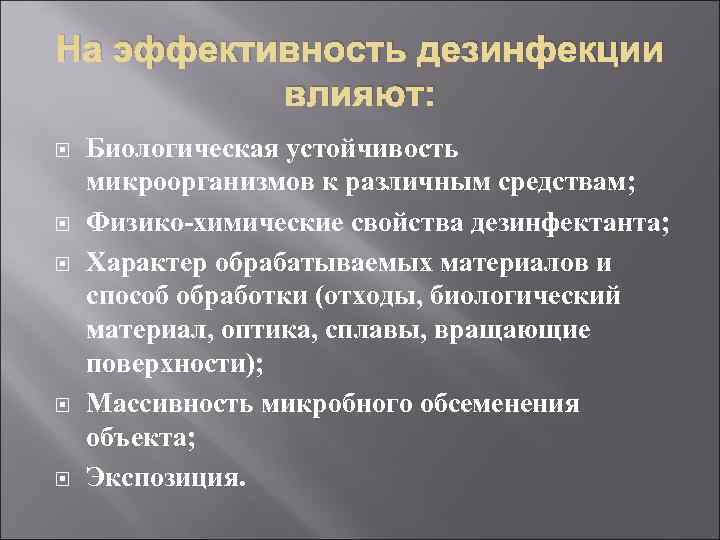 На эффективность дезинфекции влияют:

Биологическая устойчивость микроорганизмов к различным средствам;

Физико-химические свойства дезинфектанта;

Характер обрабатываемых материалов и способ обработки (отходы, биологический материал, оптика, сплавы, вращающие поверхности);

Массивность микробного обсеменения объекта;

Экспозиция.